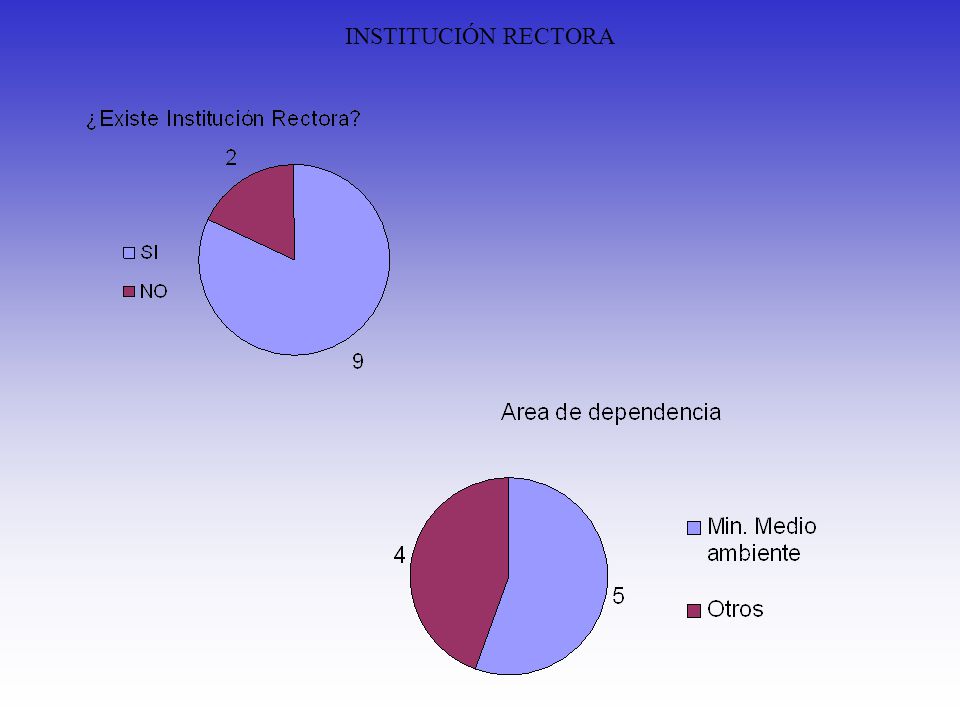 INSTITUCIÓN RECTORA

¿Existe Institución Rectora?

2

SI

NO

9

Area de dependencia

4

5

Min. Medio ambiente

Otros